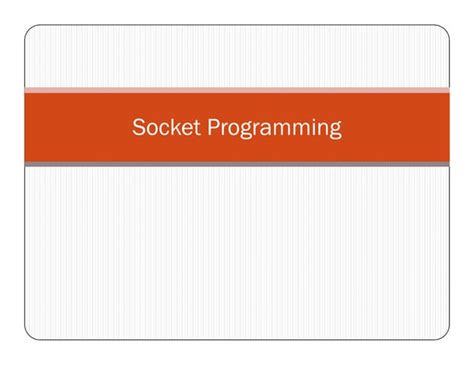 Socket Programming